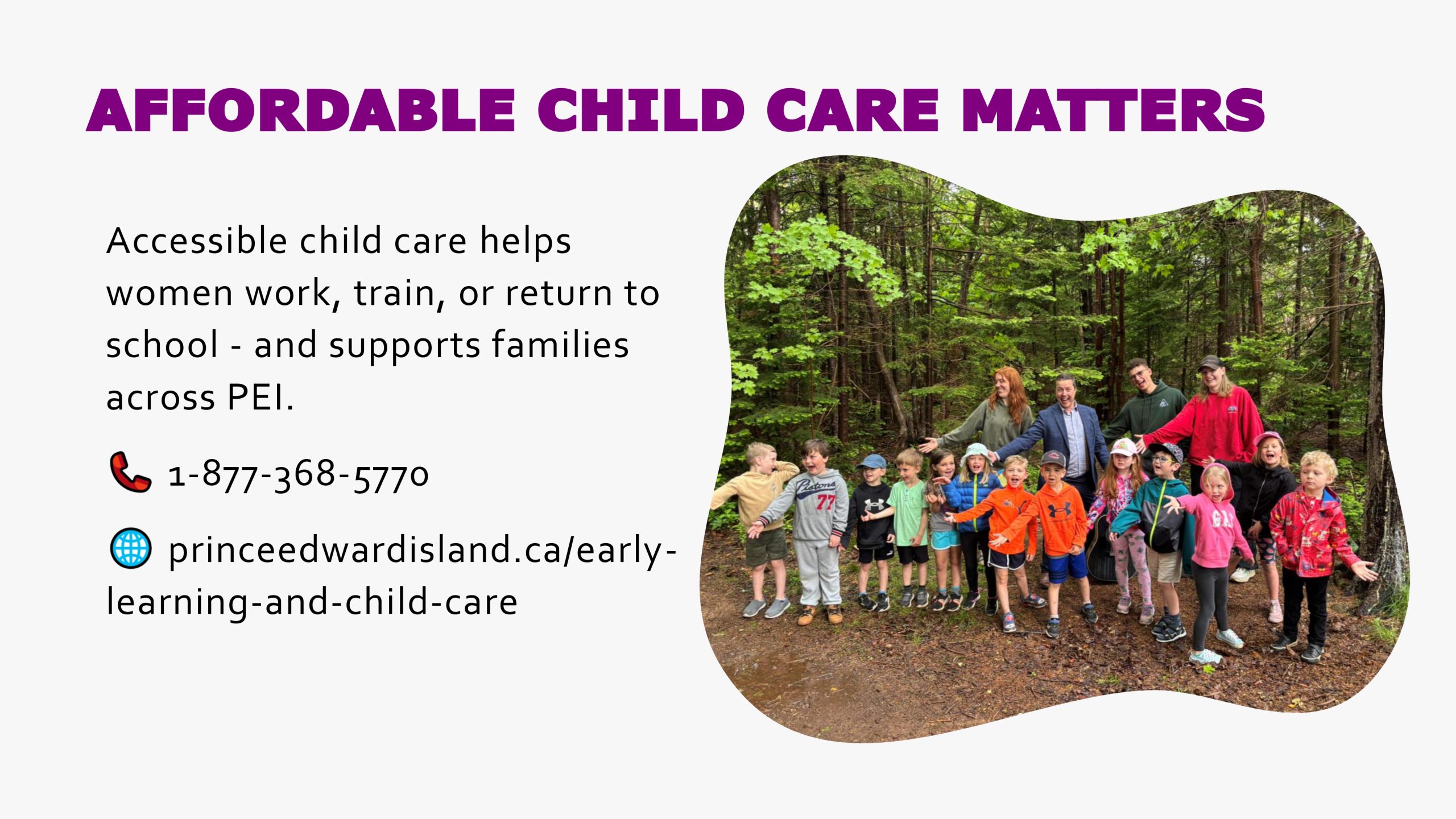 AFFORDABLE CHILD CARE MATTERS

Accessible child care helps women work, train, or return to school - and supports families across PEI.

1-877-368-5770

princeedwardisland.ca/early-learning-and-child-care

Pistons
77

GAP